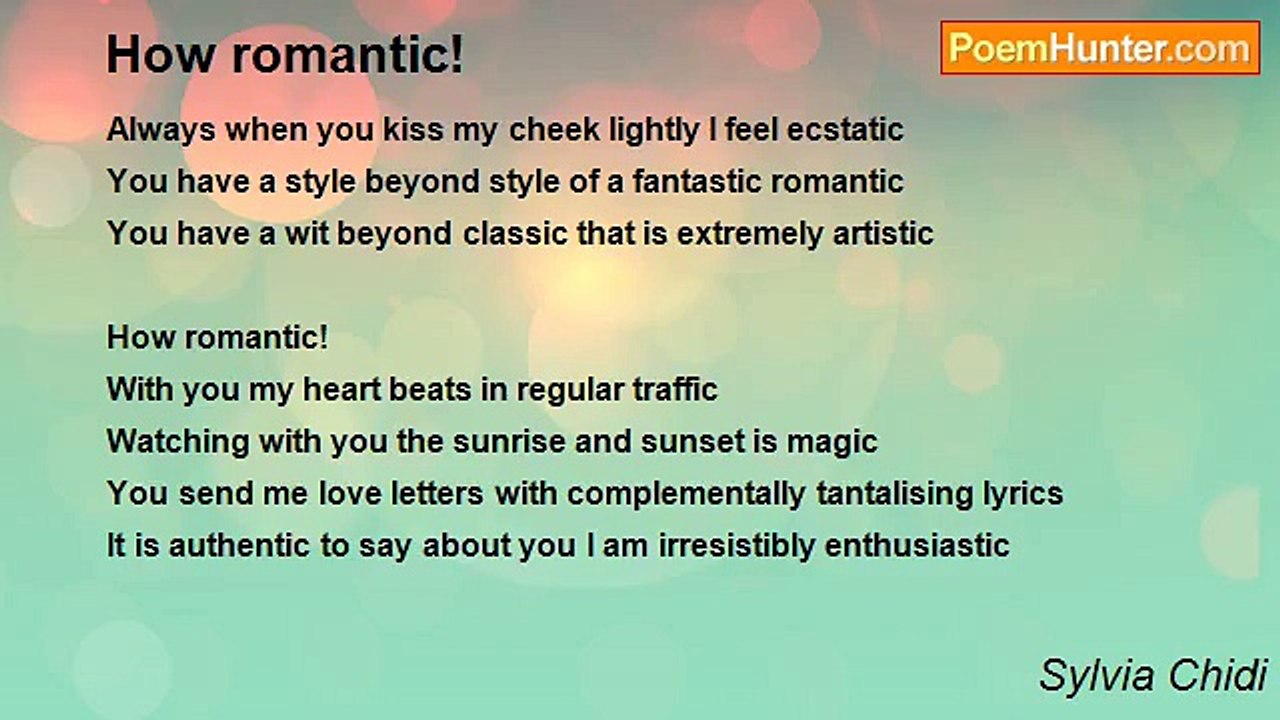 How romantic!

PoemHunter.com

Always when you kiss my cheek lightly I feel ecstatic
You have a style beyond style of a fantastic romantic
You have a wit beyond classic that is extremely artistic

How romantic!
With you my heart beats in regular traffic
Watching with you the sunrise and sunset is magic
You send me love letters with complementally tantalising lyrics
It is authentic to say about you I am irresistibly enthusiastic

Sylvia Chidi